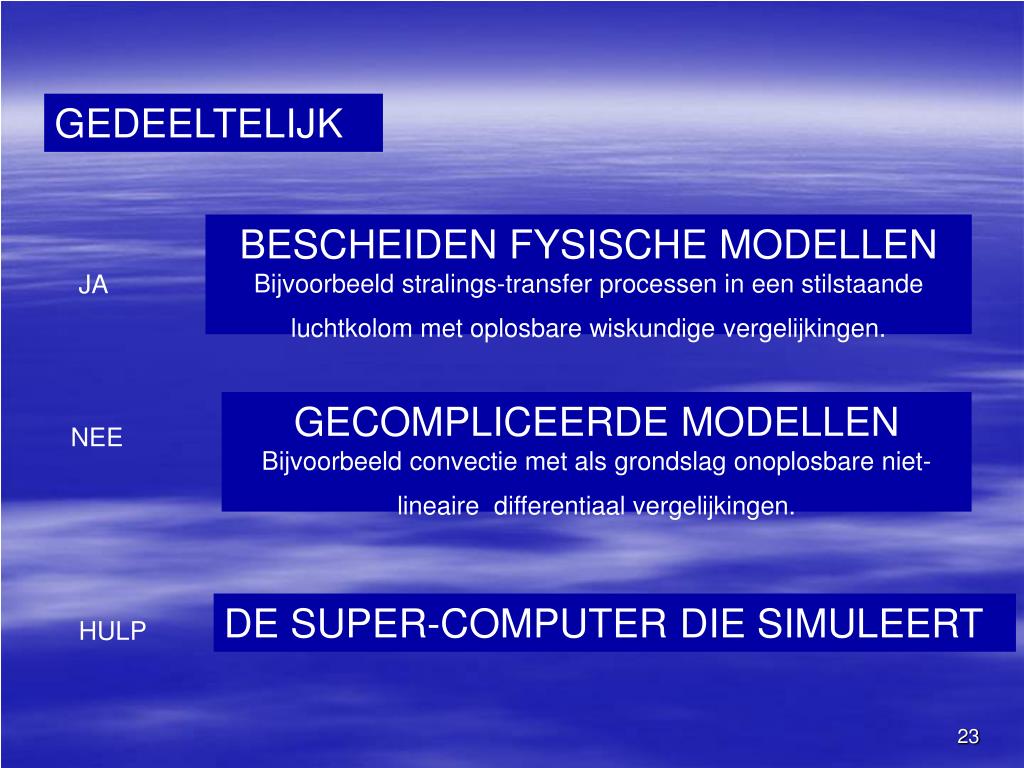 GEDEELTELIJK

JA

BESCHEIDEN FYSISCHE MODELLEN
Bijvoorbeeld stralings-transfer processen in een stilstaande luchtkolom met oplosbare wiskundige vergelijkingen.

NEE

GECOMPLICEERDE MODELLEN
Bijvoorbeeld convectie met als grondslag onoplosbare niet-lineaire differentiaal vergelijkingen.

HULP

DE SUPER-COMPUTER DIE SIMULEERT

23